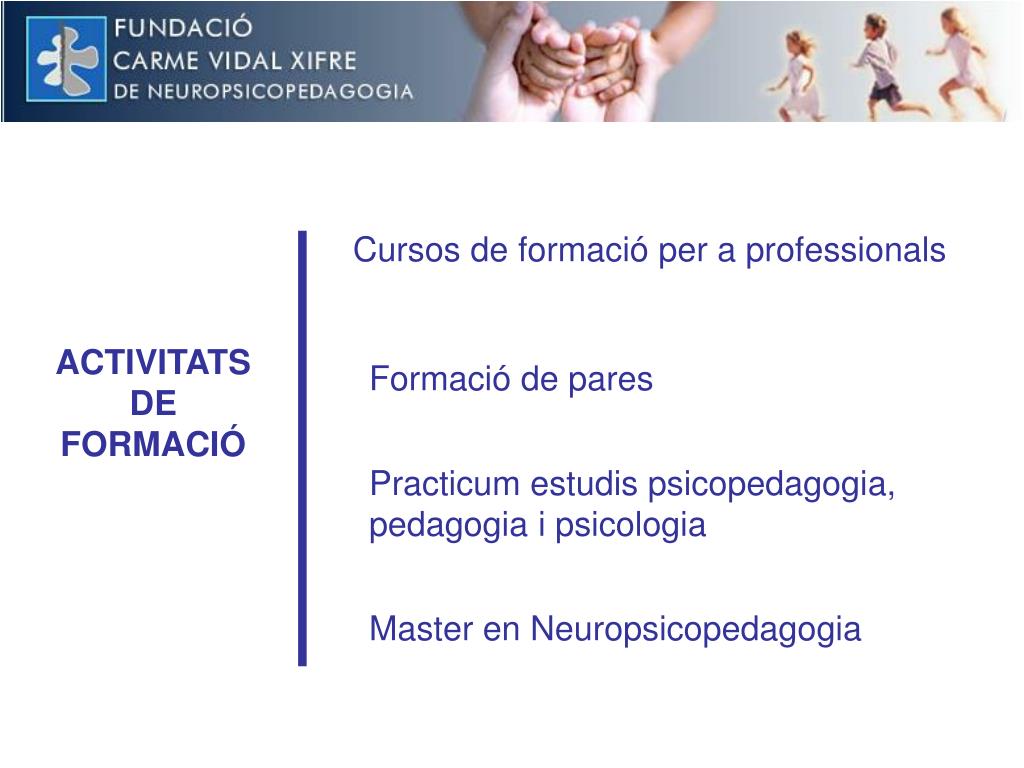 FUNDACIÓ
CARME VIDAL XIFRE
DE NEUROPSICOPEDAGOGIA

ACTIVITATS DE FORMACIÓ

Cursos de formació per a professionals

Formació de pares

Practicum estudis psicopedagogia, pedagogia i psicologia

Master en Neuropsicopedagogia